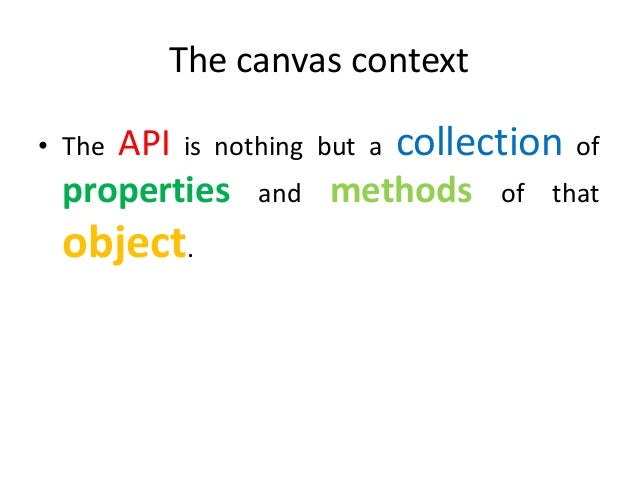 The canvas context

• The API is nothing but a collection of properties and methods of that object.